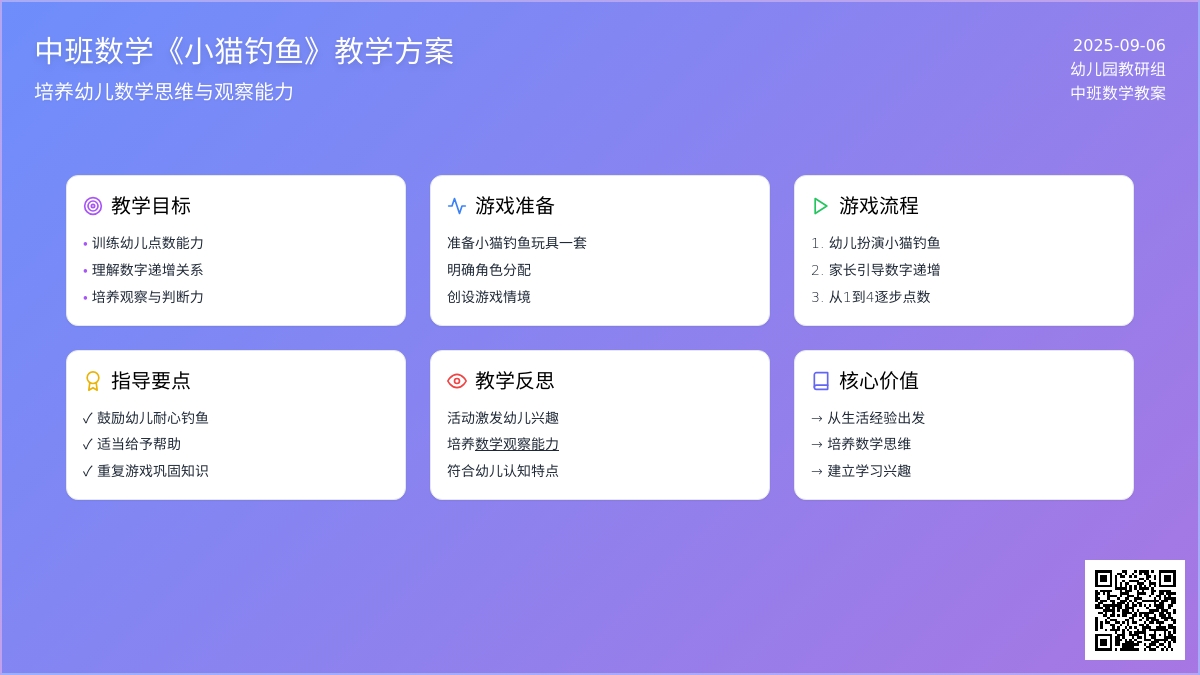 中班数学《小猫钓鱼》教学方案

培养幼儿数学思维与观察能力

2025-09-06
幼儿园教研组
中班数学教案

教学目标

• 训练幼儿点数能力
• 理解数字递增关系
• 培养观察与判断力

游戏准备

准备小猫钓鱼玩具一套
明确角色分配
创设游戏情境

游戏流程

1. 幼儿扮演小猫钓鱼
2. 家长引导数字递增
3. 从1到4逐步点数

指导要点

✓ 鼓励幼儿耐心钓鱼
✓ 适当给予帮助
✓ 重复游戏巩固知识

教学反思

活动激发幼儿兴趣
培养数学观察能力
符合幼儿认知特点

核心价值

→ 从生活经验出发
→ 培养数学思维
→ 建立学习兴趣